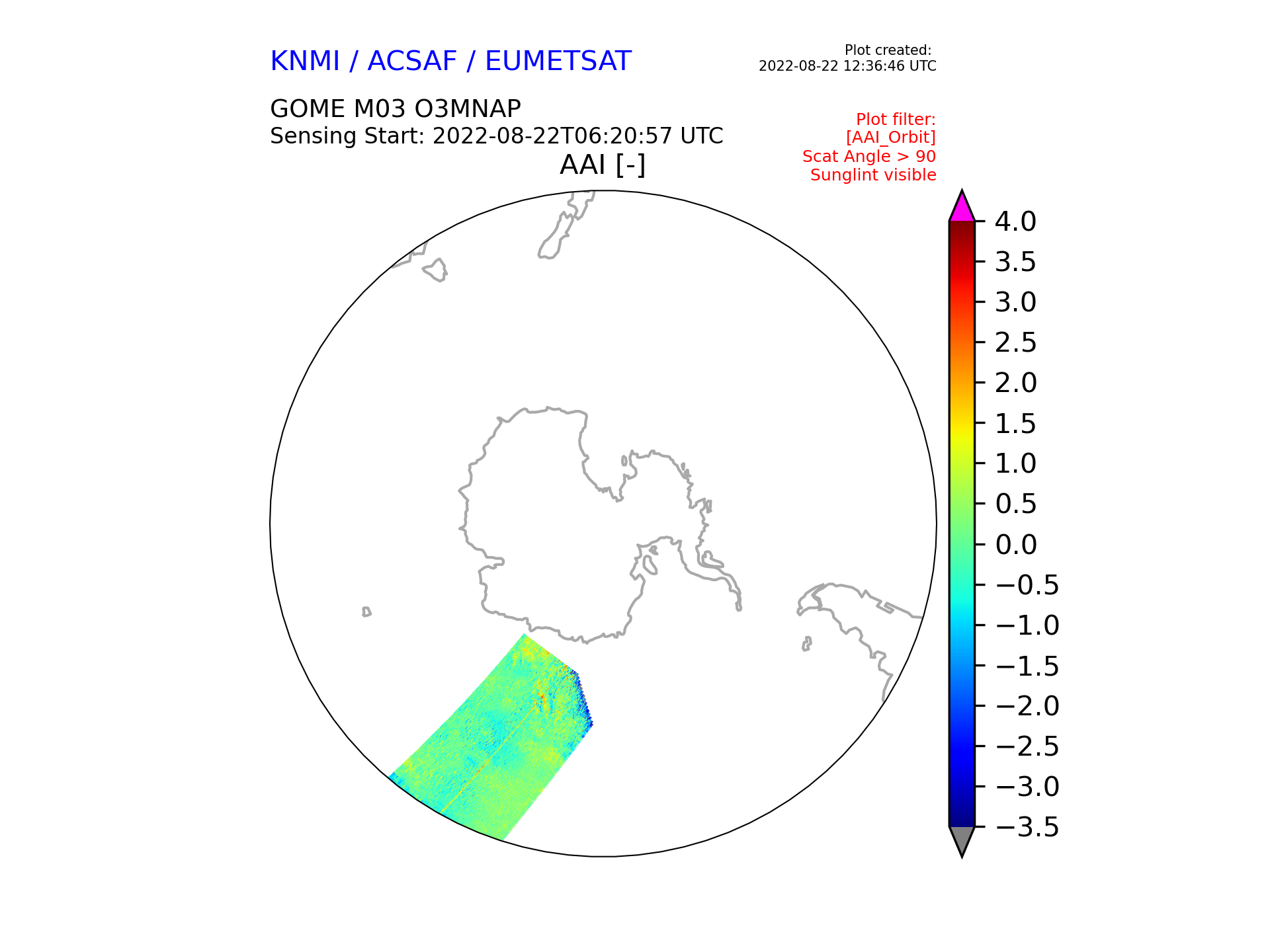 KNMI / ACSAF / EUMETSAT

Plot created:
2022-08-22 12:36:46 UTC

GOME M03 O3MNAP
Sensing Start: 2022-08-22T06:20:57 UTC

Plot filter:
[AAI_Orbit]
Scat Angle > 90
Sunglint visible

AAI [-]

4.0
3.5
3.0
2.5
2.0
1.5
1.0
0.5
0.0
−0.5
−1.0
−1.5
−2.0
−2.5
−3.0
−3.5